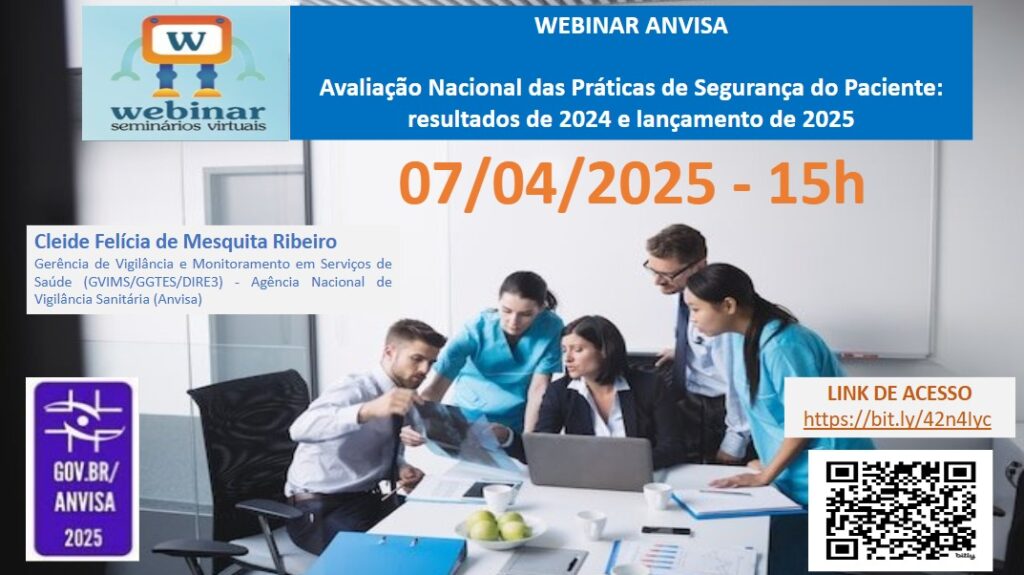 W
webinar
seminários virtuais

WEBINAR ANVISA

Avaliação Nacional das Práticas de Segurança do Paciente: resultados de 2024 e lançamento de 2025

07/04/2025 - 15h

Cleide Felícia de Mesquita Ribeiro
Gerência de Vigilância e Monitoramento em Serviços de Saúde (GVIMS/GGTES/DIRE3) - Agência Nacional de Vigilância Sanitária (Anvisa)

GOV.BR/
ANVISA
2025

LINK DE ACESSO
https://bit.ly/42n4lyc

bitly